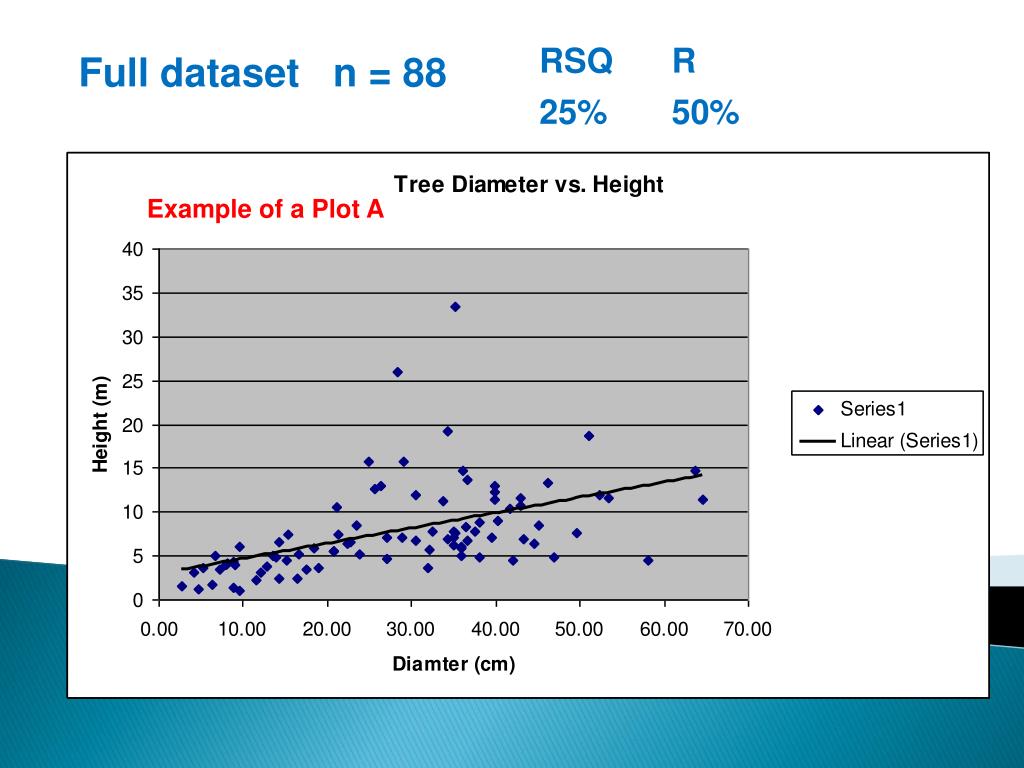 Full dataset n = 88

RSQ R
25% 50%

Tree Diameter vs. Height

Example of a Plot A

Height (m)

40
35
30
25
20
15
10
5
0

0.00 10.00 20.00 30.00 40.00 50.00 60.00 70.00

Diamter (cm)

Series1
Linear (Series1)